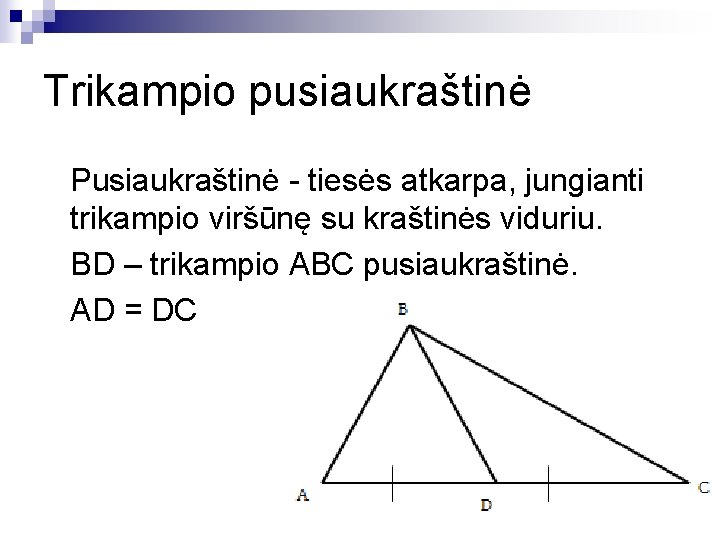 Trikampio pusiaukraštinė

Pusiaukraštinė - tiesės atkarpa, jungianti trikampio viršūnę su kraštinės viduriu.

BD – trikampio ABC pusiaukraštinė.

AD = DC

B

A

D

C